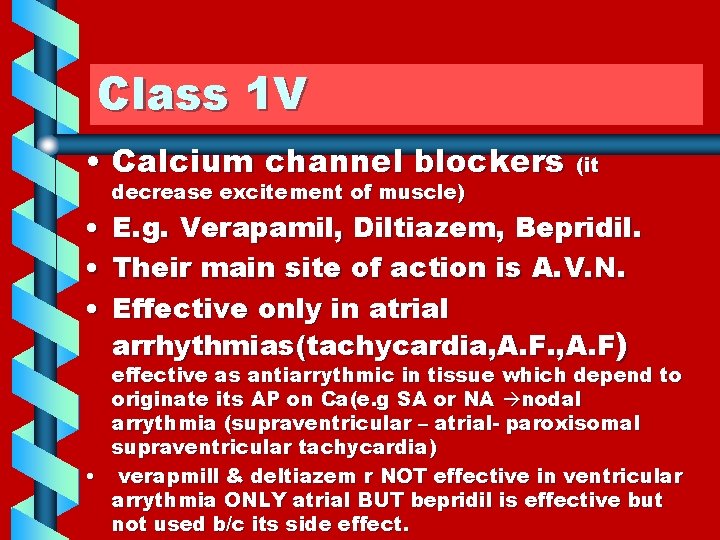 Class 1V

• Calcium channel blockers (it decrease excitement of muscle)
• E.g. Verapamil, Diltiazem, Bepridil.
• Their main site of action is A.V.N.
• Effective only in atrial arrhythmias(tachycardia,A.F.,A.F) effective as antiarrythmic in tissue which depend to originate its AP on Ca(e.g SA or NA →nodal arrythmia (supraventricular – atrial- paroxisomal supraventricular tachycardia)
• verapmill & deltiazem r NOT effective in ventricular arrythmia ONLY atrial BUT bepridil is effective but not used b/c its side effect.